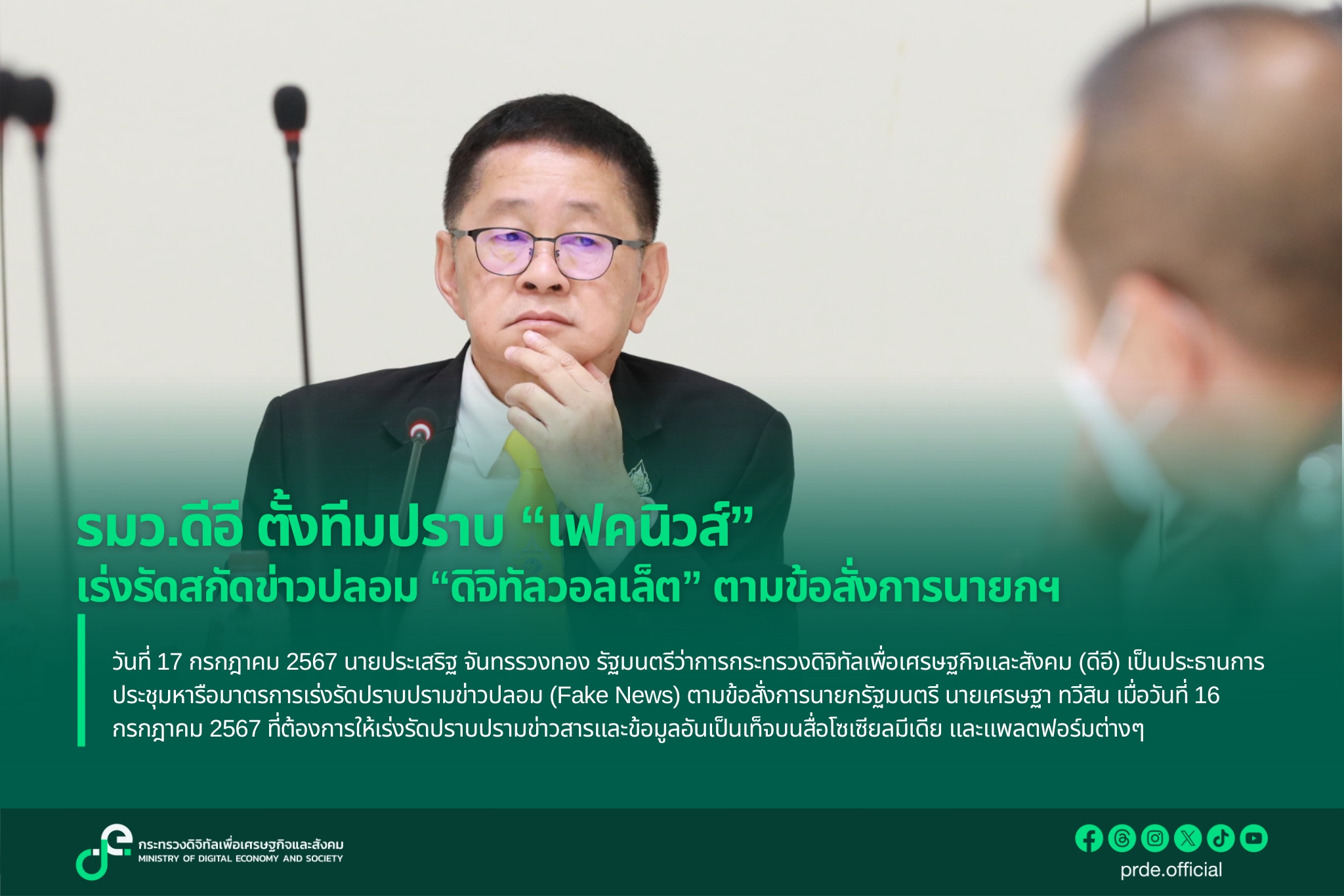 รมว.ดีอี ตั้งทีมปราบ “เฟคนิวส์”
เร่งรัดสกัดข่าวปลอม “ดิจิทัลวอลเล็ต” ตามข้อสั่งการนายกฯ

วันที่ 17 กรกฎาคม 2567 นายประเสริฐ จันทรรวงทอง รัฐมนตรีว่าการกระทรวงดิจิทัลเพื่อเศรษฐกิจและสังคม (ดีอี) เป็นประธานการประชุมหารือมาตรการเร่งรัดปราบปรามข่าวปลอม (Fake News) ตามข้อสั่งการนายกรัฐมนตรี นายเศรษฐา ทวีสิน เมื่อวันที่ 16 กรกฎาคม 2567 ที่ต้องการให้เร่งรัดปราบปรามข่าวสารและข้อมูลอันเป็นเท็จบนสื่อโซเชียลมีเดีย และแพลตฟอร์มต่างๆ

กระทรวงดิจิทัลเพื่อเศรษฐกิจและสังคม
MINISTRY OF DIGITAL ECONOMY AND SOCIETY

prde.official